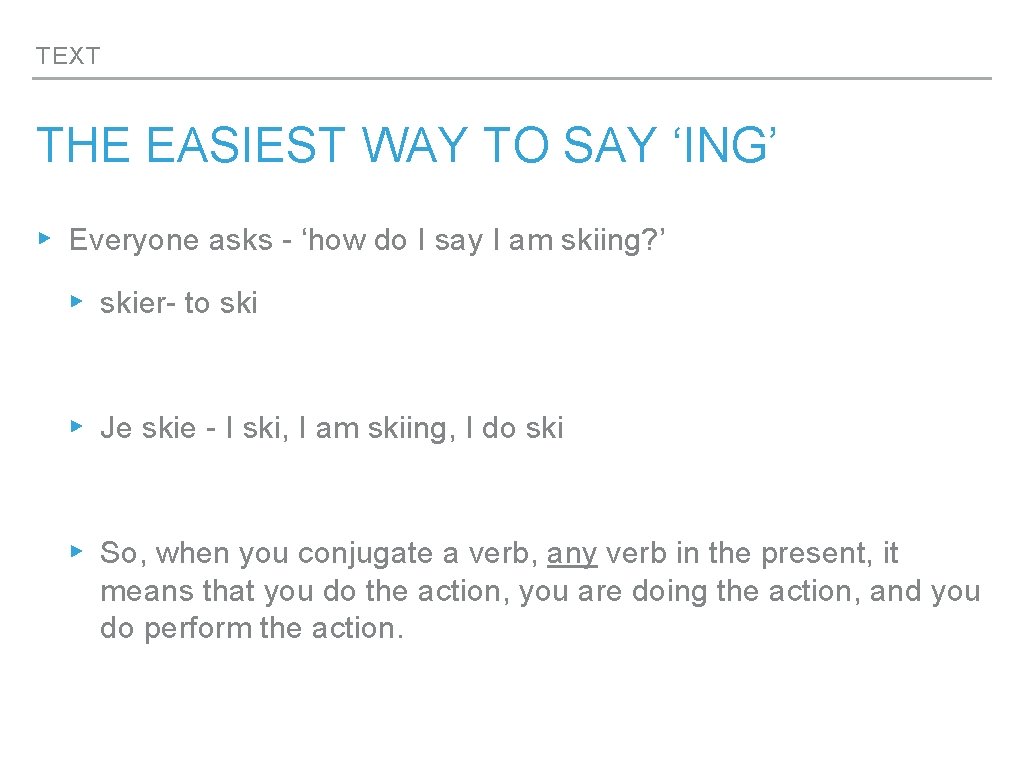 TEXT

THE EASIEST WAY TO SAY ‘ING’

▸ Everyone asks - ‘how do I say I am skiing?’

▸ skier- to ski

▸ Je skie - I ski, I am skiing, I do ski

▸ So, when you conjugate a verb, any verb in the present, it means that you do the action, you are doing the action, and you do perform the action.